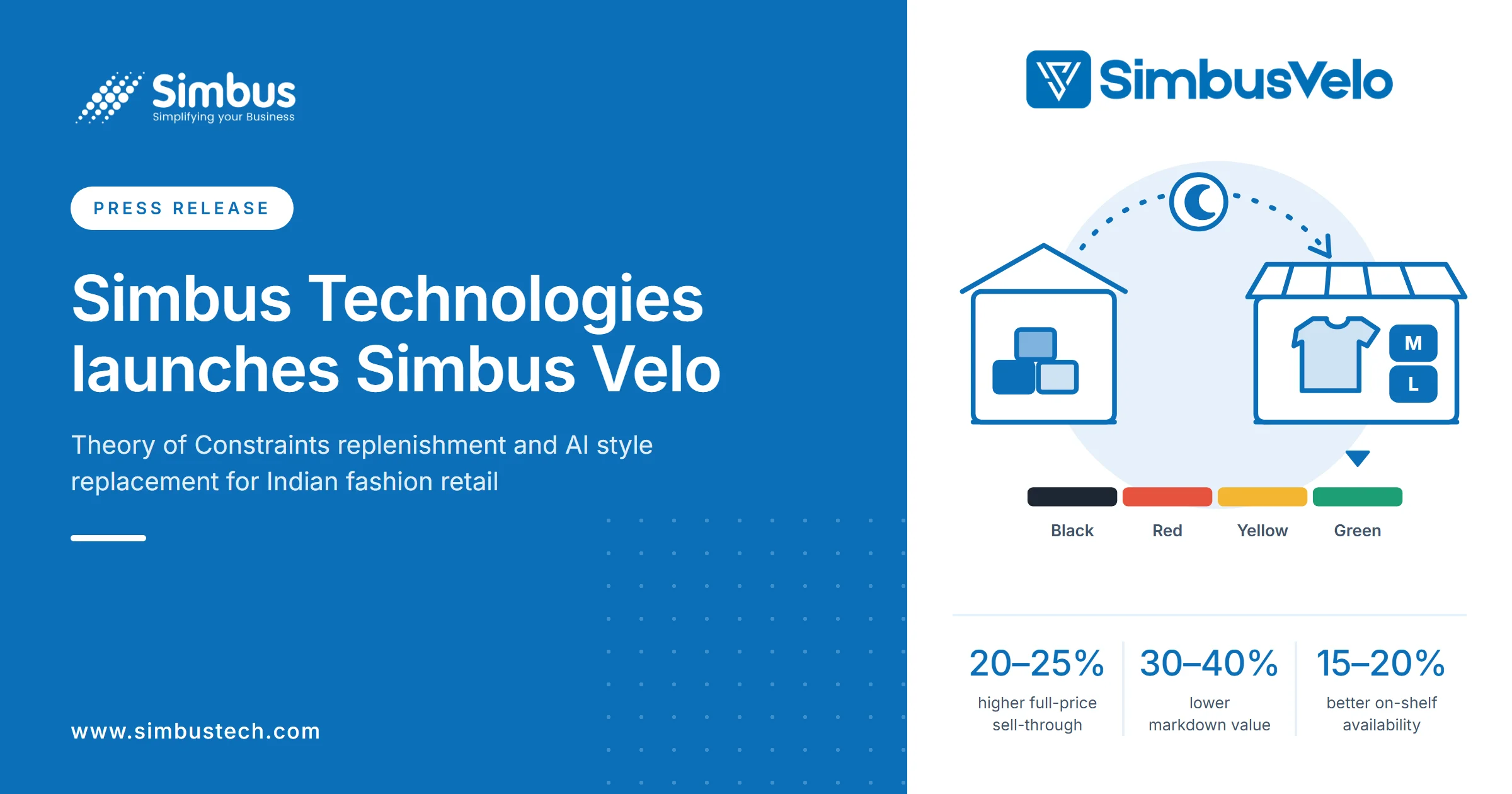 Simbus
Simplifying your Business

PRESS RELEASE

Simbus Technologies launches Simbus Velo

Theory of Constraints replenishment and AI style replacement for Indian fashion retail

www.simbustech.com

SimbusVelo

M
L

Black
Red
Yellow
Green

20–25%
higher full-price sell-through

30–40%
lower markdown value

15–20%
better on-shelf availability